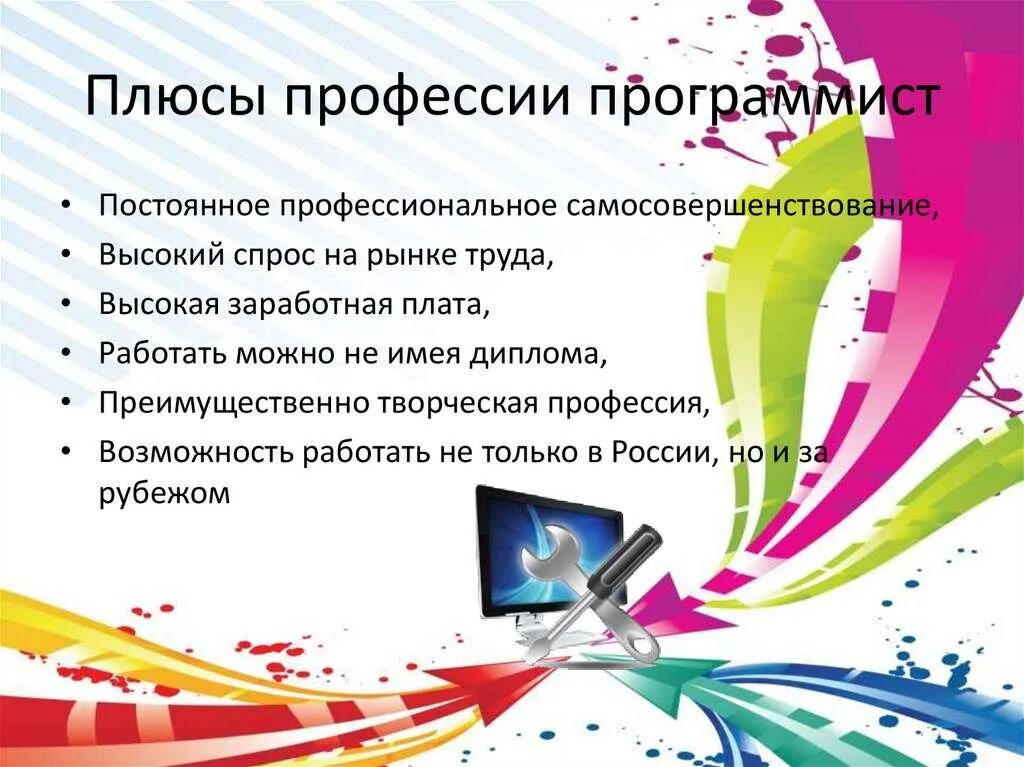 Плюсы профессии программист

• Постоянное профессиональное самосовершенствование,
• Высокий спрос на рынке труда,
• Высокая заработная плата,
• Работать можно не имея диплома,
• Преимущественно творческая профессия,
• Возможность работать не только в России, но и за рубежом